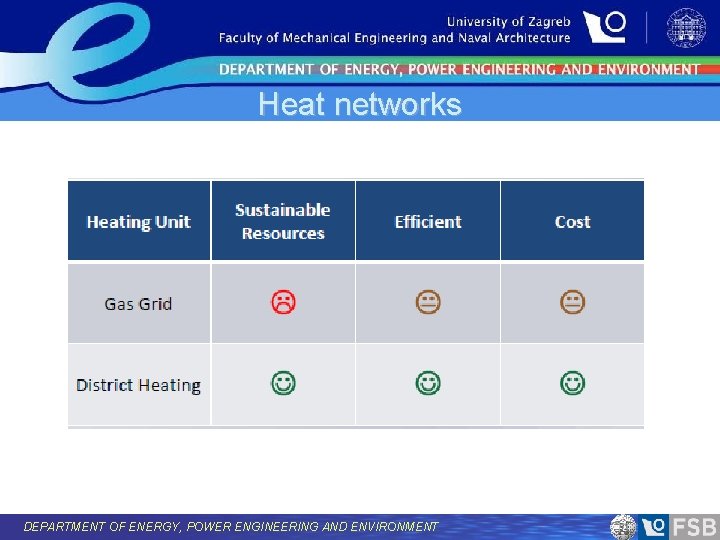 University of Zagreb
Faculty of Mechanical Engineering and Naval Architecture

DEPARTMENT OF ENERGY, POWER ENGINEERING AND ENVIRONMENT

Heat networks

| Heating Unit | Sustainable Resources | Efficient | Cost |
|---|---|---|---|
| Gas Grid | ☹ | 😐 | 😐 |
| District Heating | ☺ | ☺ | ☺ |

DEPARTMENT OF ENERGY, POWER ENGINEERING AND ENVIRONMENT

FSB